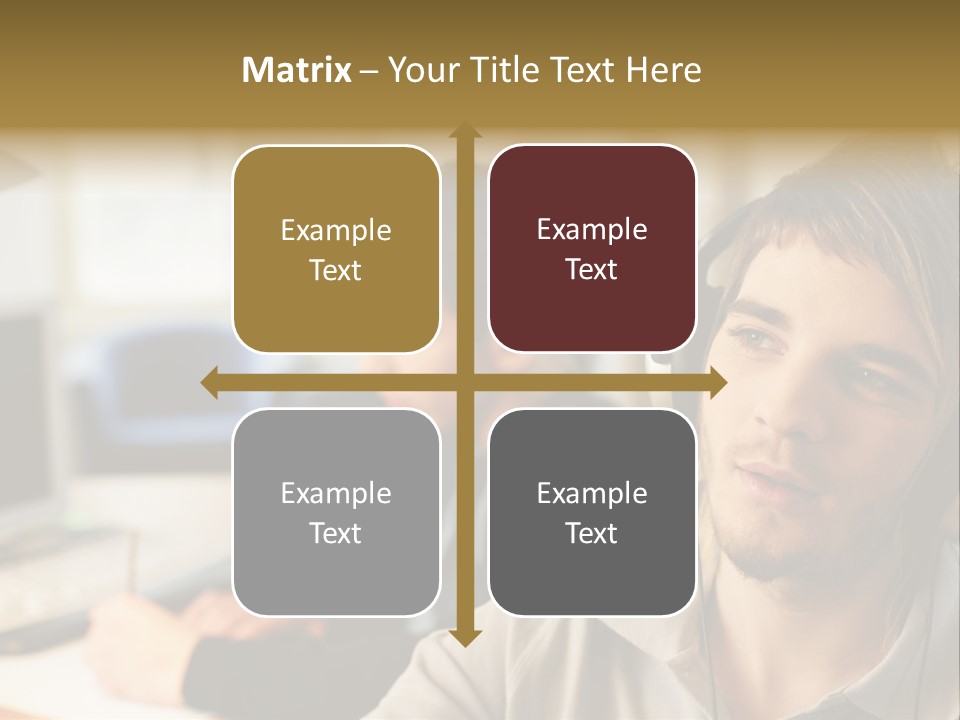 Matrix – Your Title Text Here

Example Text

Example Text

Example Text

Example Text